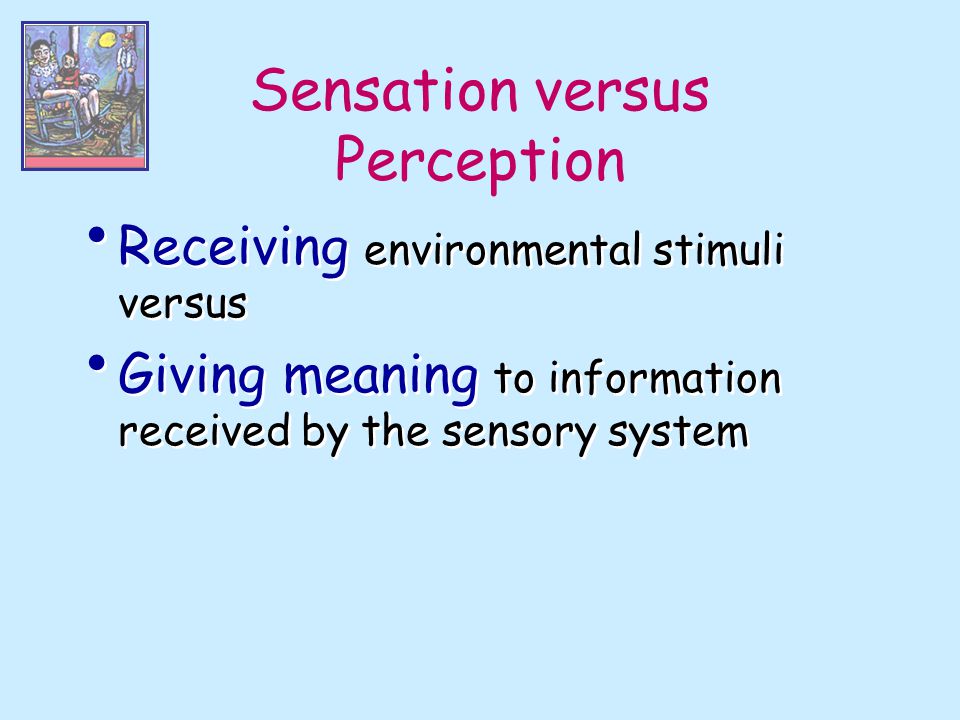 Sensation versus Perception

• Receiving environmental stimuli versus

• Giving meaning to information received by the sensory system